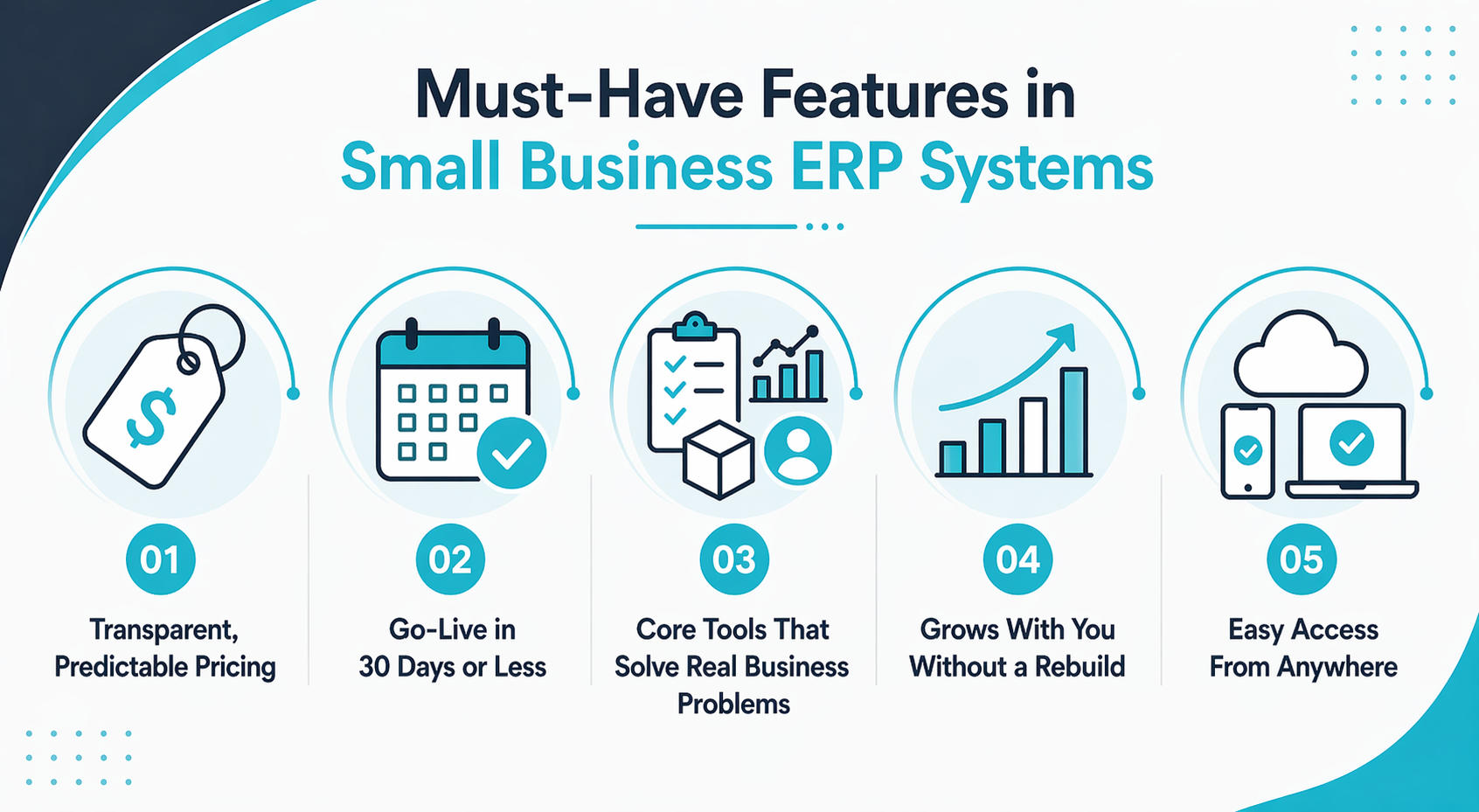 Must-Have Features in
Small Business ERP Systems

$

01
Transparent, Predictable Pricing

02
Go-Live in 30 Days or Less

03
Core Tools That Solve Real Business Problems

04
Grows With You Without a Rebuild

05
Easy Access From Anywhere